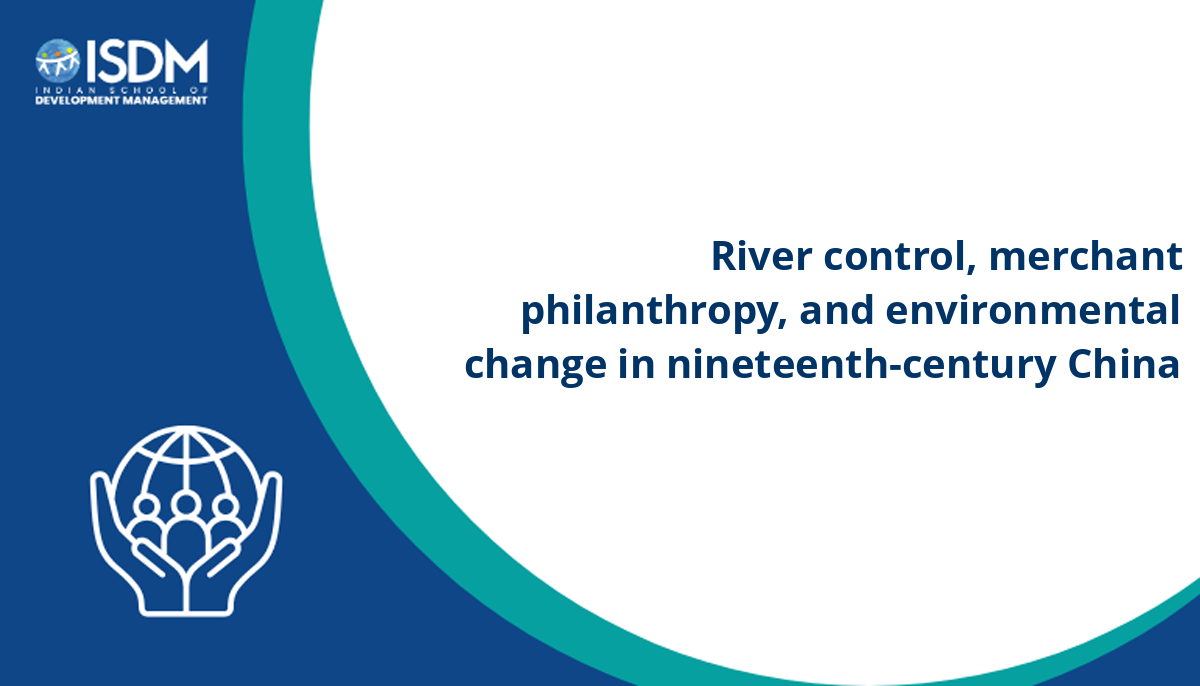 ISDM
INDIAN SCHOOL OF
DEVELOPMENT MANAGEMENT

River control, merchant philanthropy, and environmental change in nineteenth-century China